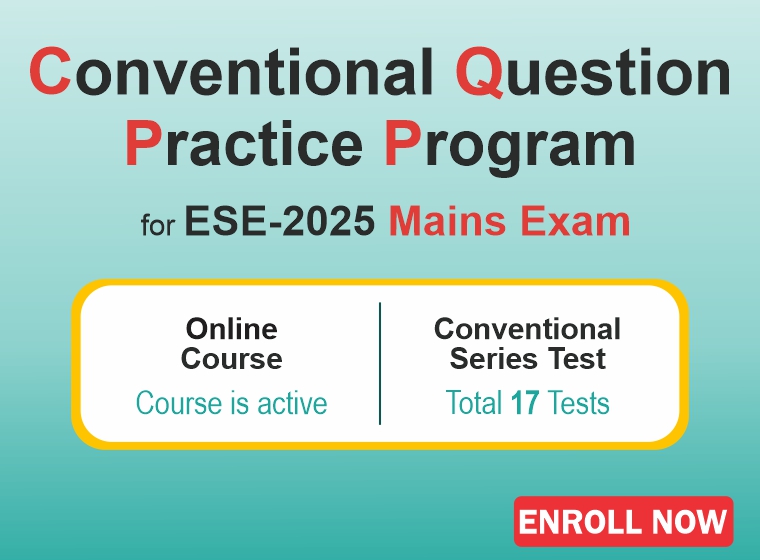 Conventional Question Practice Program

for ESE-2025 Mains Exam

Online Course
Course is active

Conventional Series Test
Total 17 Tests

ENROLL NOW